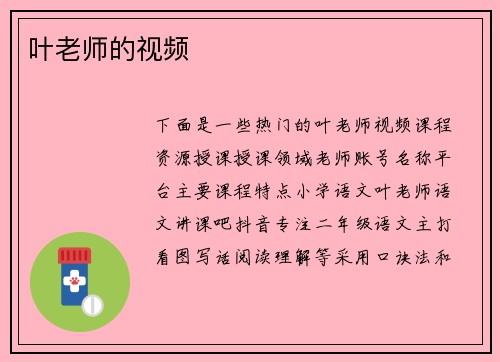 叶老师的视频

下面是一些热门的叶老师视频课程资源授课授课领域老师账号名称平台主要课程特点小学语文叶老师语文讲课吧抖音专注二年级语文主打看图写话阅读理解等采用口诀法和